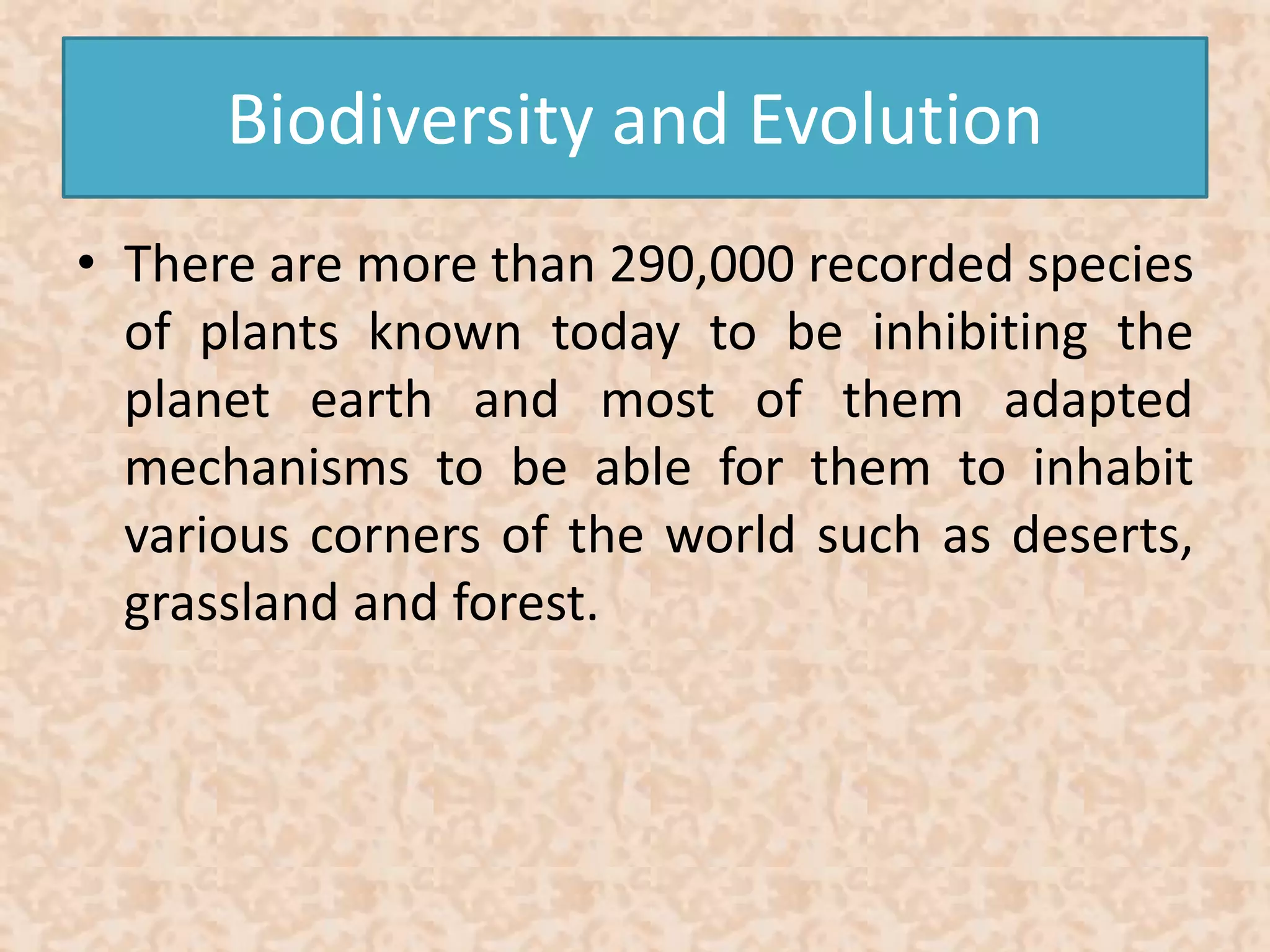 Biodiversity and Evolution

• There are more than 290,000 recorded species of plants known today to be inhibiting the planet earth and most of them adapted mechanisms to be able for them to inhabit various corners of the world such as deserts, grassland and forest.